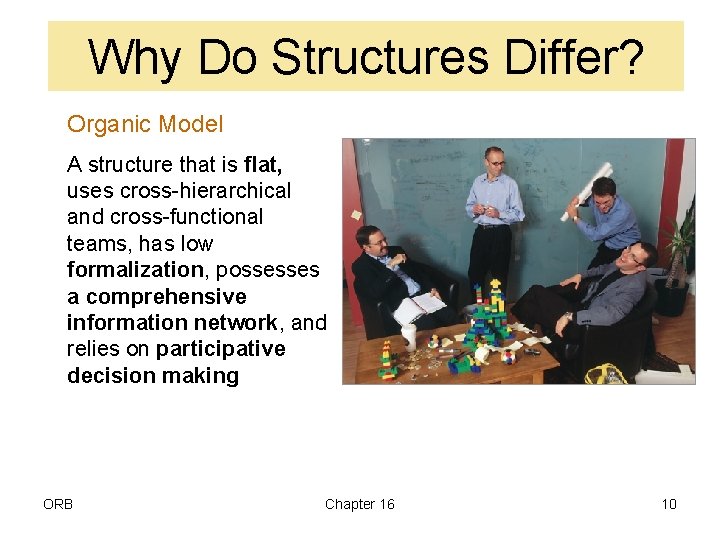 Why Do Structures Differ?

Organic Model

A structure that is flat, uses cross-hierarchical and cross-functional teams, has low formalization, possesses a comprehensive information network, and relies on participative decision making

ORB

Chapter 16

10